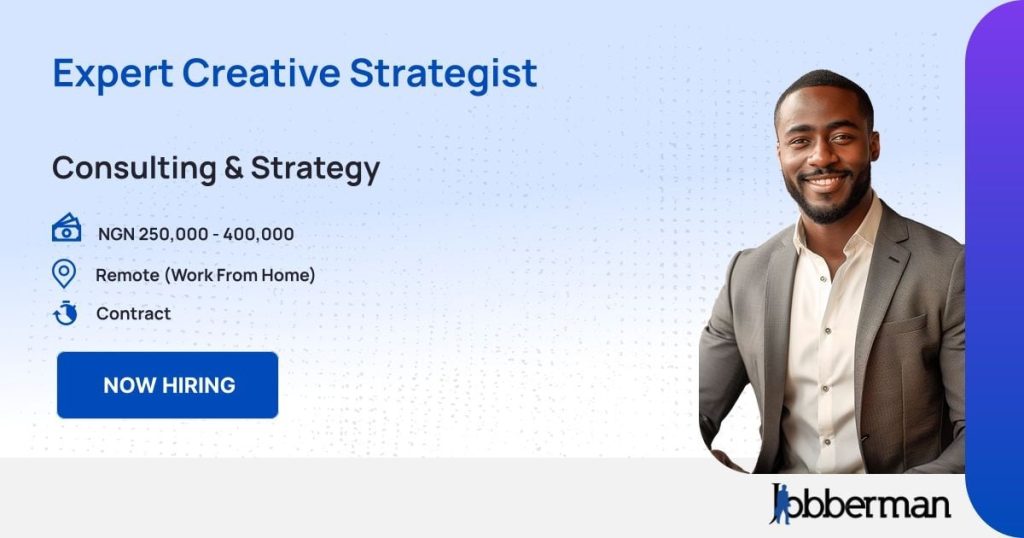 Expert Creative Strategist

Consulting & Strategy

NGN 250,000 - 400,000

Remote (Work From Home)

Contract

NOW HIRING

Jobberman